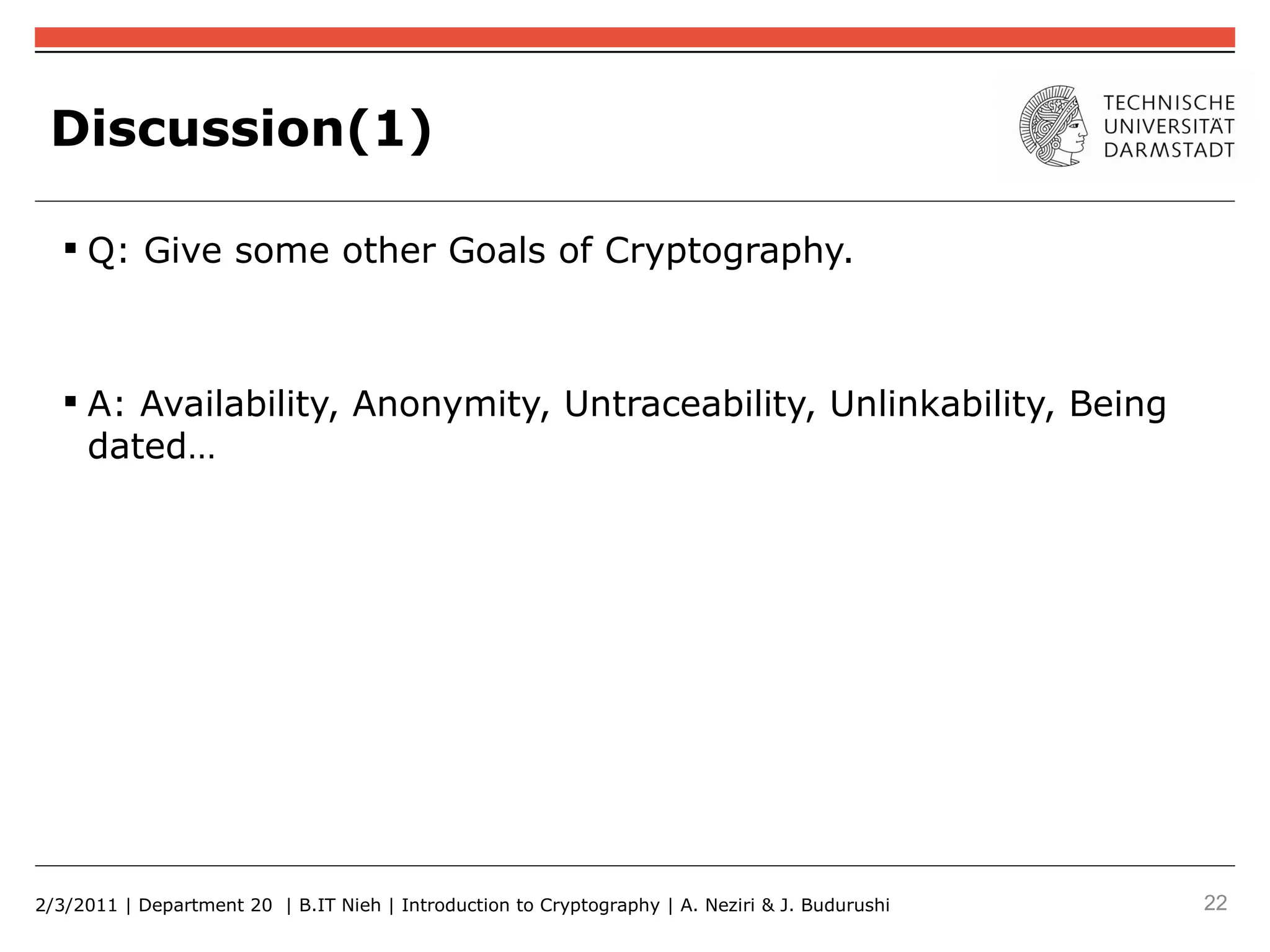 Discussion(1)

TECHNISCHE UNIVERSITÄT DARMSTADT

▪ Q: Give some other Goals of Cryptography.

▪ A: Availability, Anonymity, Untraceability, Unlinkability, Being dated…

2/3/2011 | Department 20 | B.IT Nieh | Introduction to Cryptography | A. Neziri & J. Budurushi

22